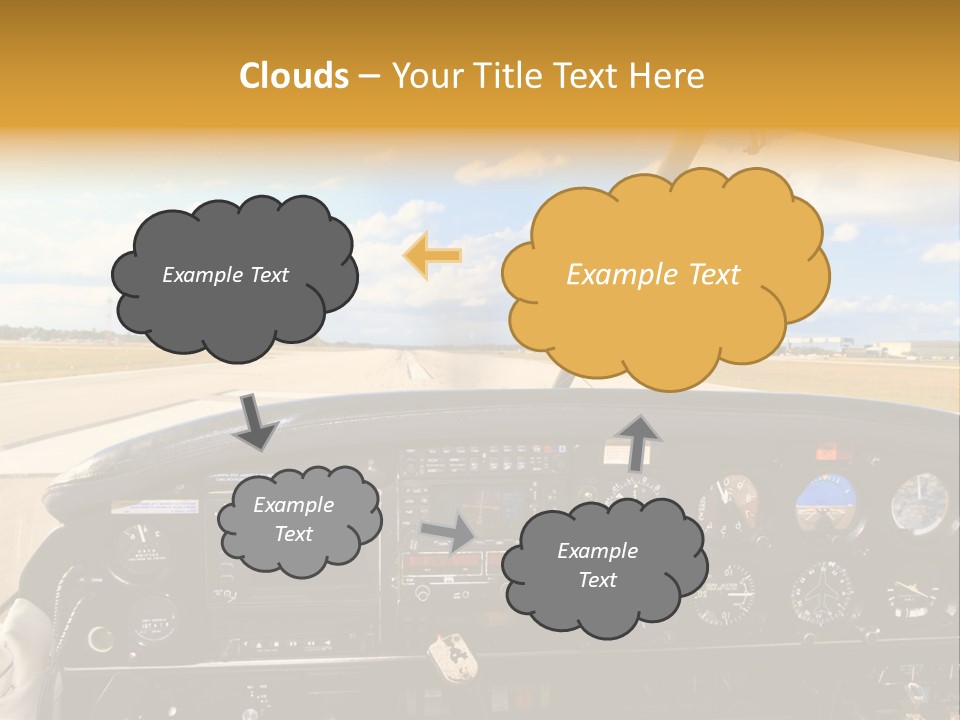 Clouds – Your Title Text Here

Example Text

Example Text

Example Text

Example Text